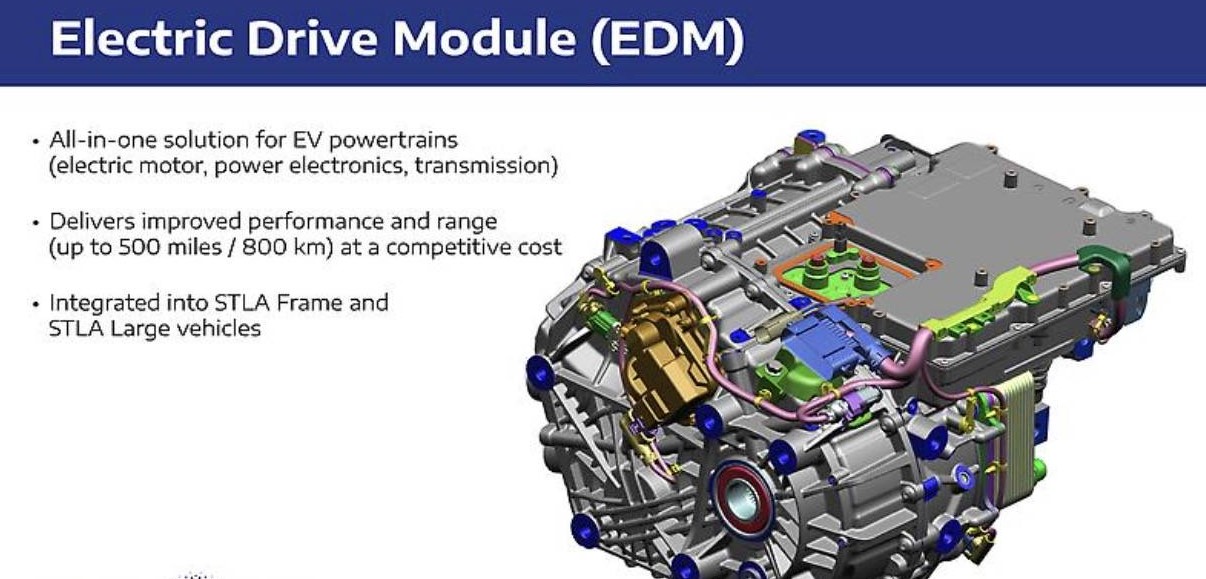 Electric Drive Module (EDM)

• All-in-one solution for EV powertrains (electric motor, power electronics, transmission)

• Delivers improved performance and range (up to 500 miles / 800 km) at a competitive cost

• Integrated into STLA Frame and STLA Large vehicles